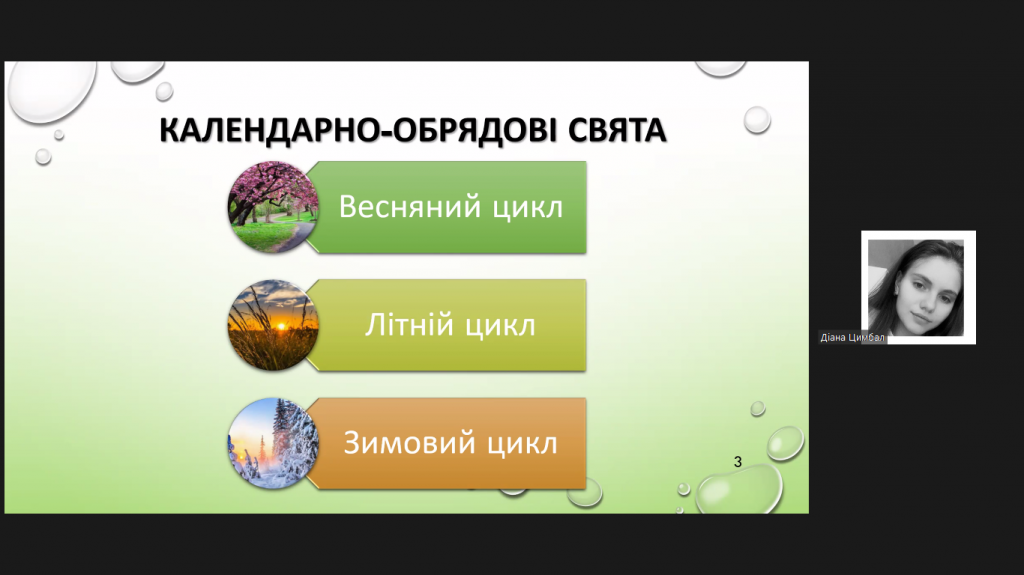 КАЛЕНДАРНО-ОБРЯДОВІ СВЯТА

Весняний цикл

Літній цикл

Зимовий цикл

3

Діана Цимбал